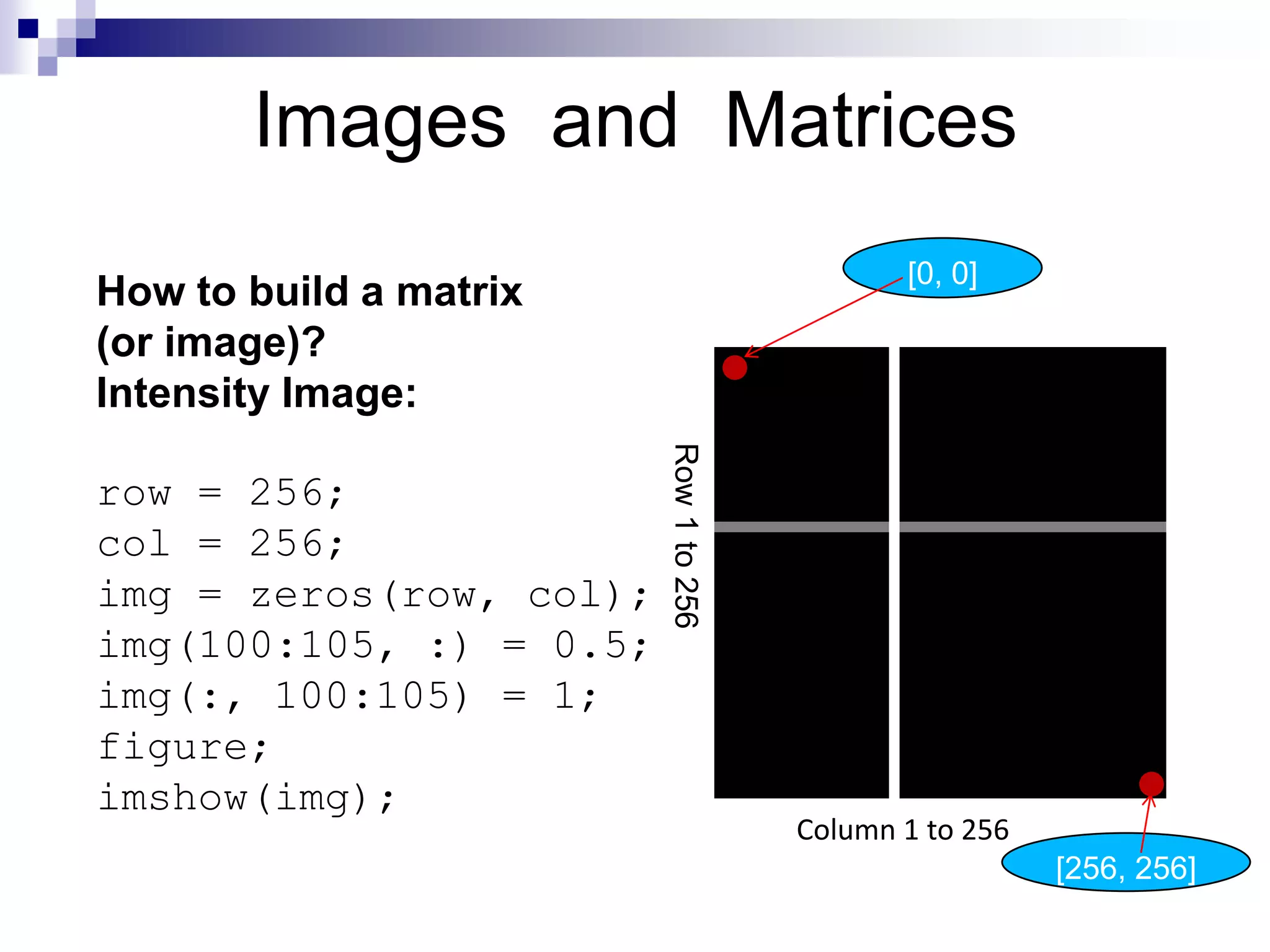 Images and Matrices

How to build a matrix (or image)?
Intensity Image:

row = 256;
col = 256;
img = zeros(row, col);
img(100:105, :) = 0.5;
img(:, 100:105) = 1;
figure;
imshow(img);

[0, 0]

Row 1 to 256

Column 1 to 256

[256, 256]